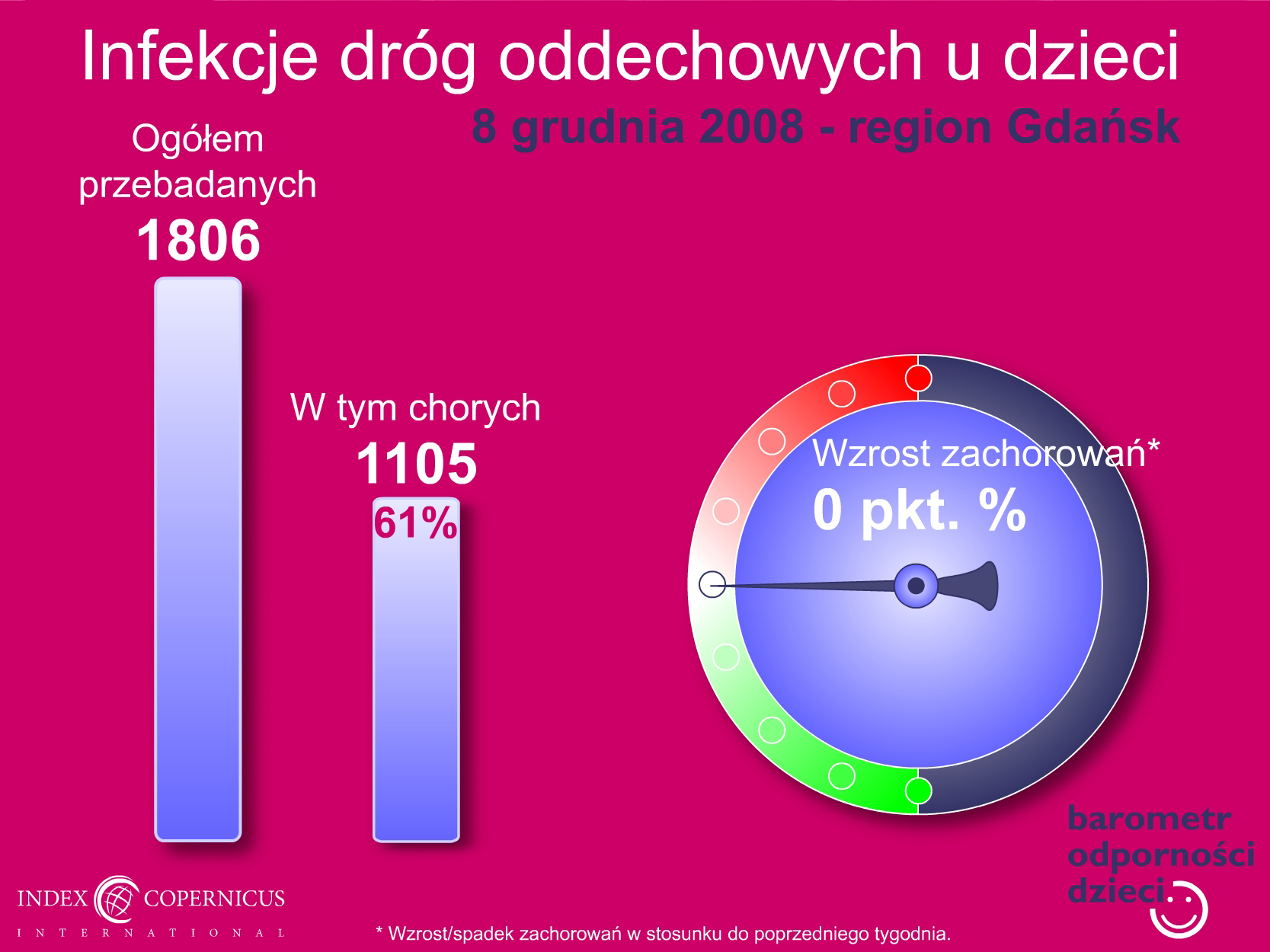 Infekcje dróg oddechowych u dzieci

8 grudnia 2008 - region Gdańsk

Ogółem przebadanych
1806

W tym chorych
1105
61%

Wzrost zachorowań*
0 pkt. %

barometr
odporności
dzieci

INDEX COPERNICUS
INTERNATIONAL

* Wzrost/spadek zachorowań w stosunku do poprzedniego tygodnia.